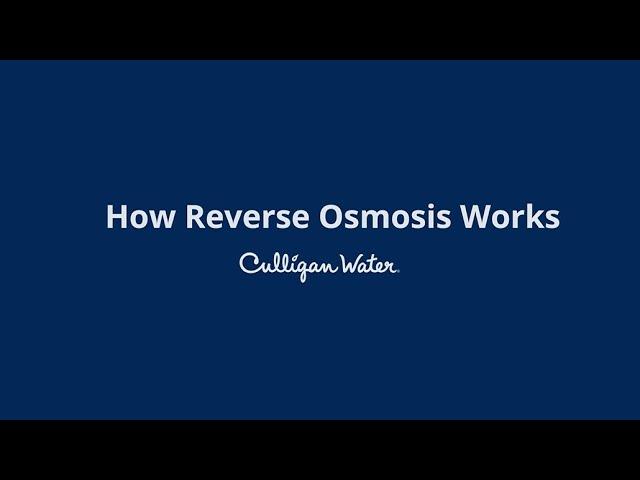 How Reverse Osmosis Works

Culligan Water.